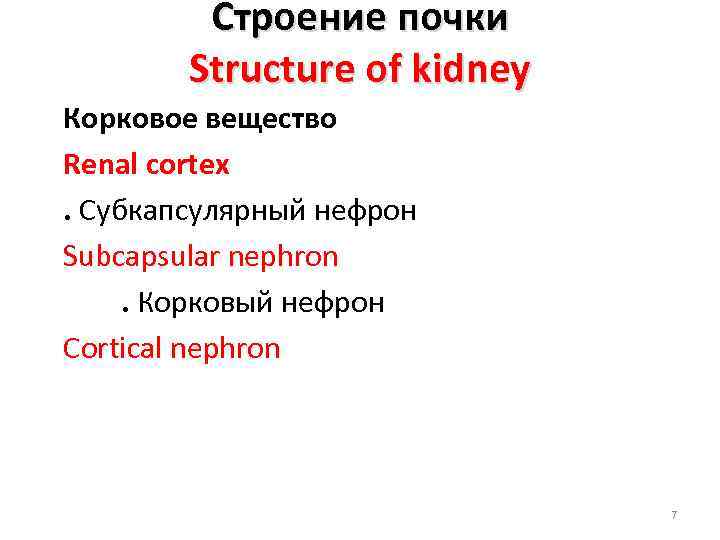 Строение почки
Structure of kidney

Корковое вещество

Renal cortex

. Субкапсулярный нефрон

Subcapsular nephron

. Корковый нефрон

Cortical nephron

7